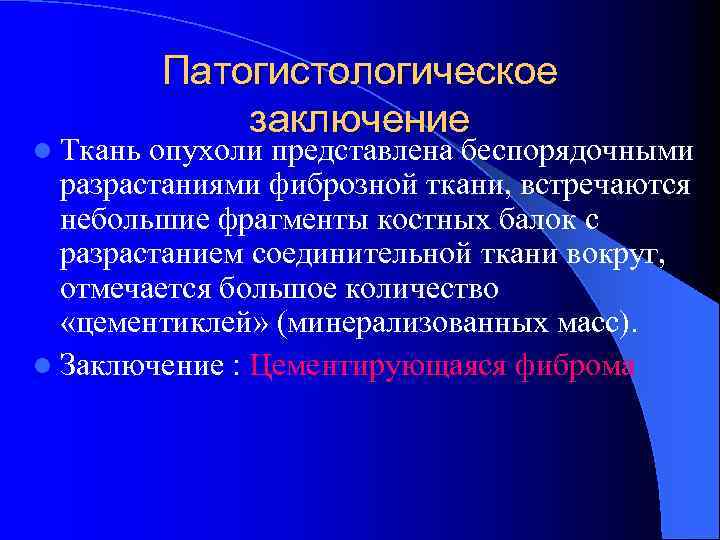 Патогистологическое заключение

Ткань опухоли представлена беспорядочными разрастаниями фиброзной ткани, встречаются небольшие фрагменты костных балок с разрастанием соединительной ткани вокруг, отмечается большое количество «цементиклей» (минерализованных масс).

Заключение : Цементирующаяся фиброма